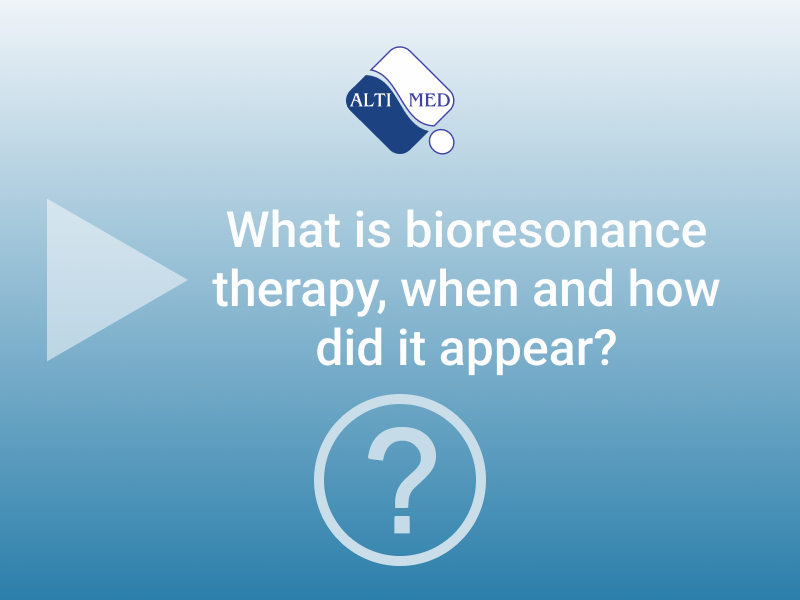 ALTI MED

What is bioresonance therapy, when and how did it appear?

?